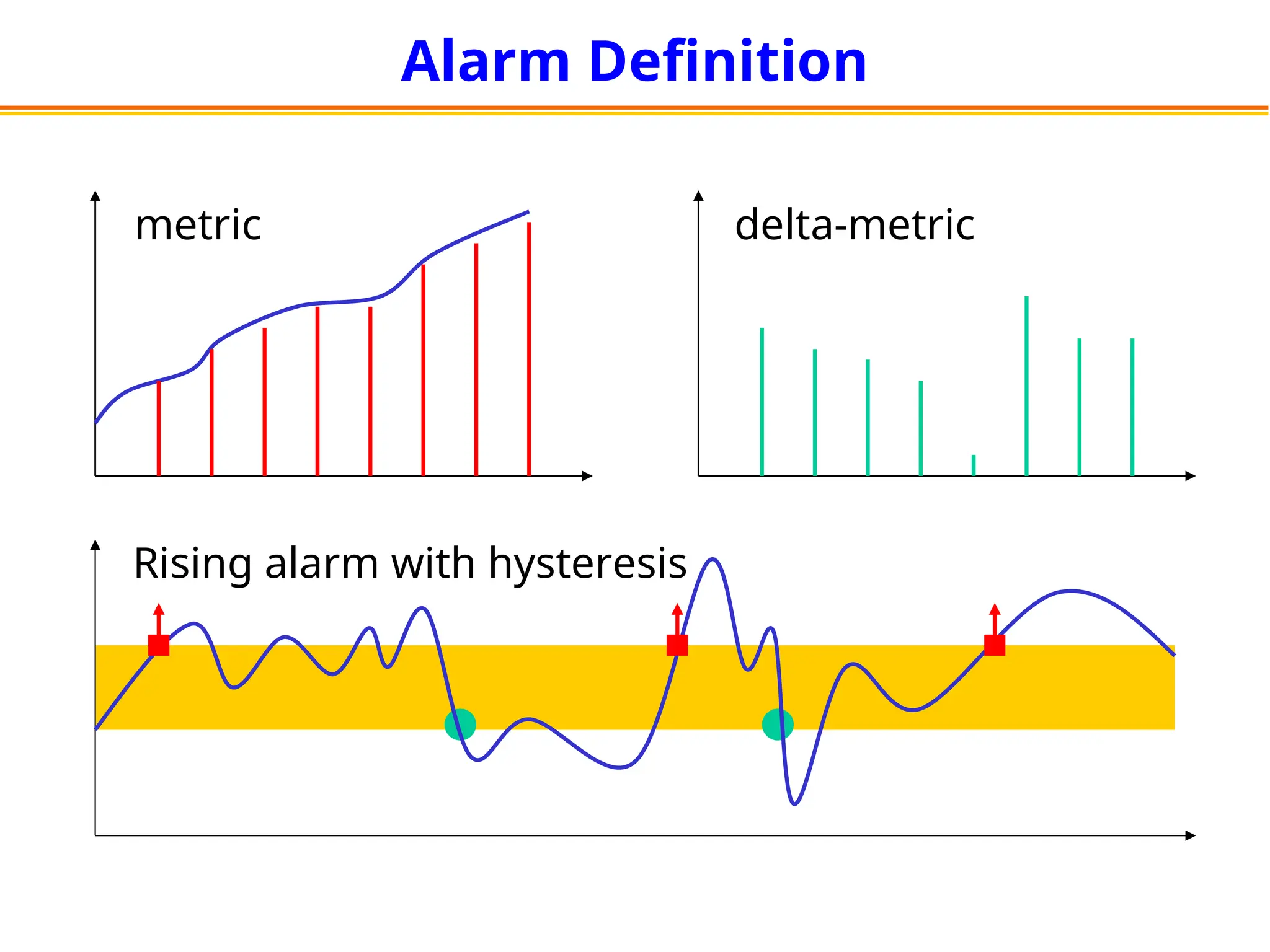 Alarm Definition

metric

delta-metric

Rising alarm with hysteresis